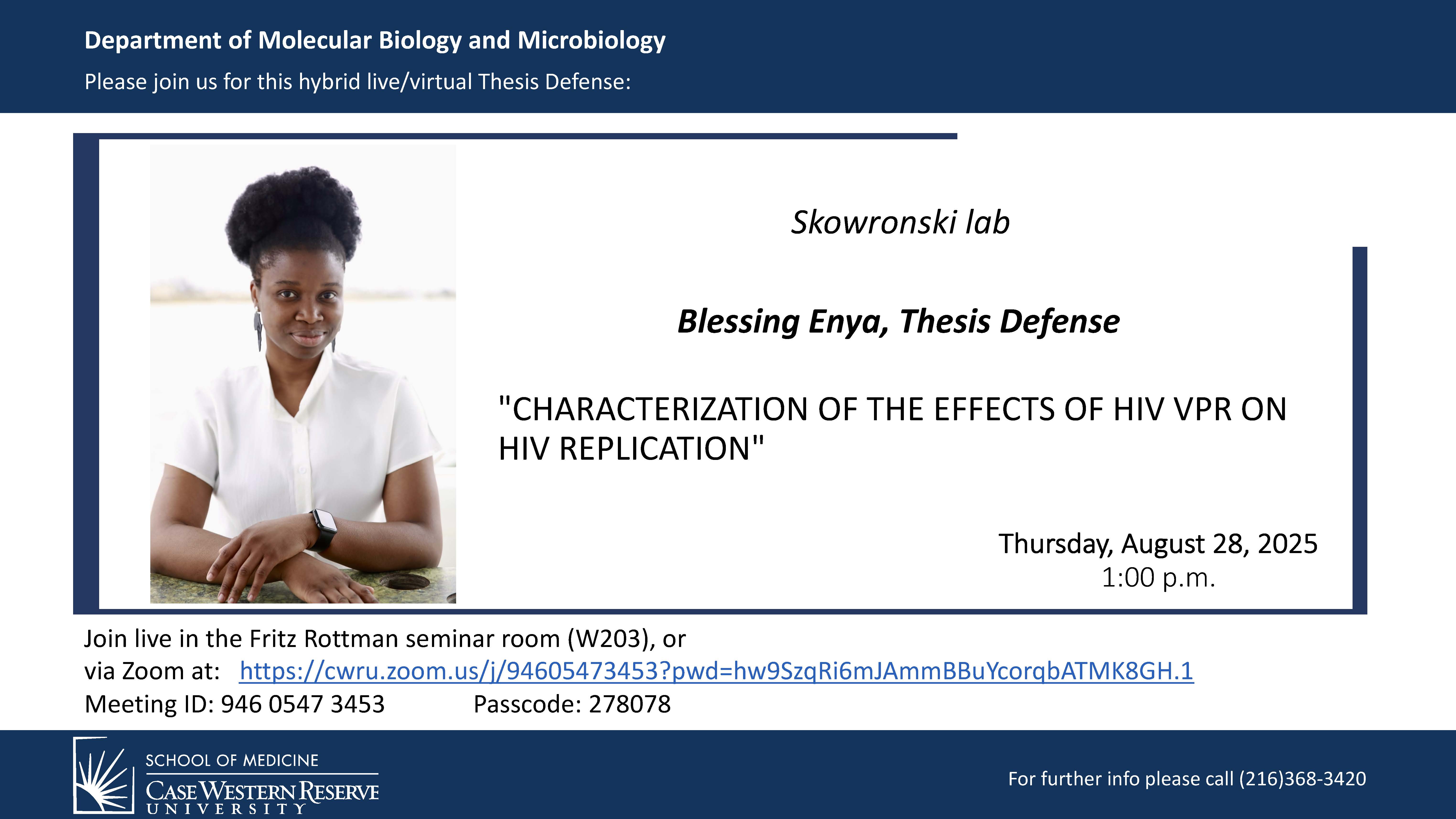 Department of Molecular Biology and Microbiology

Please join us for this hybrid live/virtual Thesis Defense:

Skowronski lab

Blessing Enya, Thesis Defense

"CHARACTERIZATION OF THE EFFECTS OF HIV VPR ON HIV REPLICATION"

Thursday, August 28, 2025
1:00 p.m.

Join live in the Fritz Rottman seminar room (W203), or
via Zoom at: https://cwru.zoom.us/j/94605473453?pwd=hw9SzqRi6mJAmmBBuYcorqbATMK8GH.1
Meeting ID: 946 0547 3453 Passcode: 278078

SCHOOL OF MEDICINE
CASE WESTERN RESERVE
UNIVERSITY

For further info please call (216)368-3420